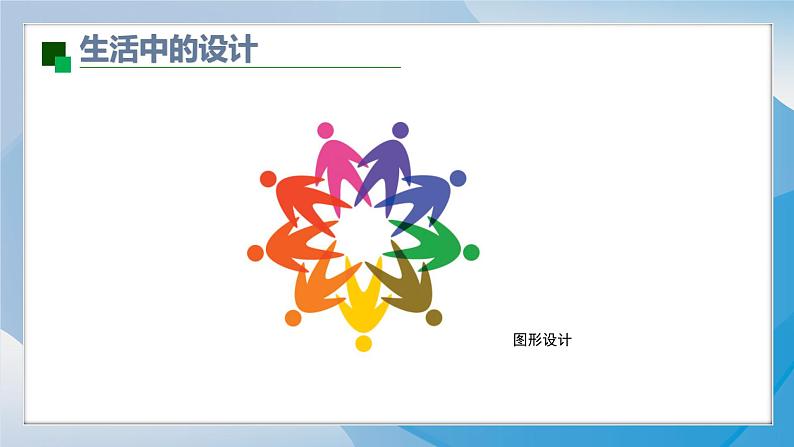 生活中的设计

图形设计